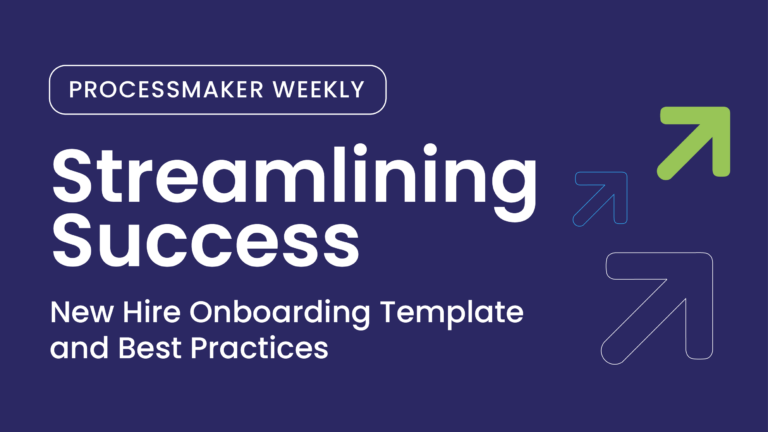 PROCESSMAKER WEEKLY

Streamlining Success

New Hire Onboarding Template and Best Practices